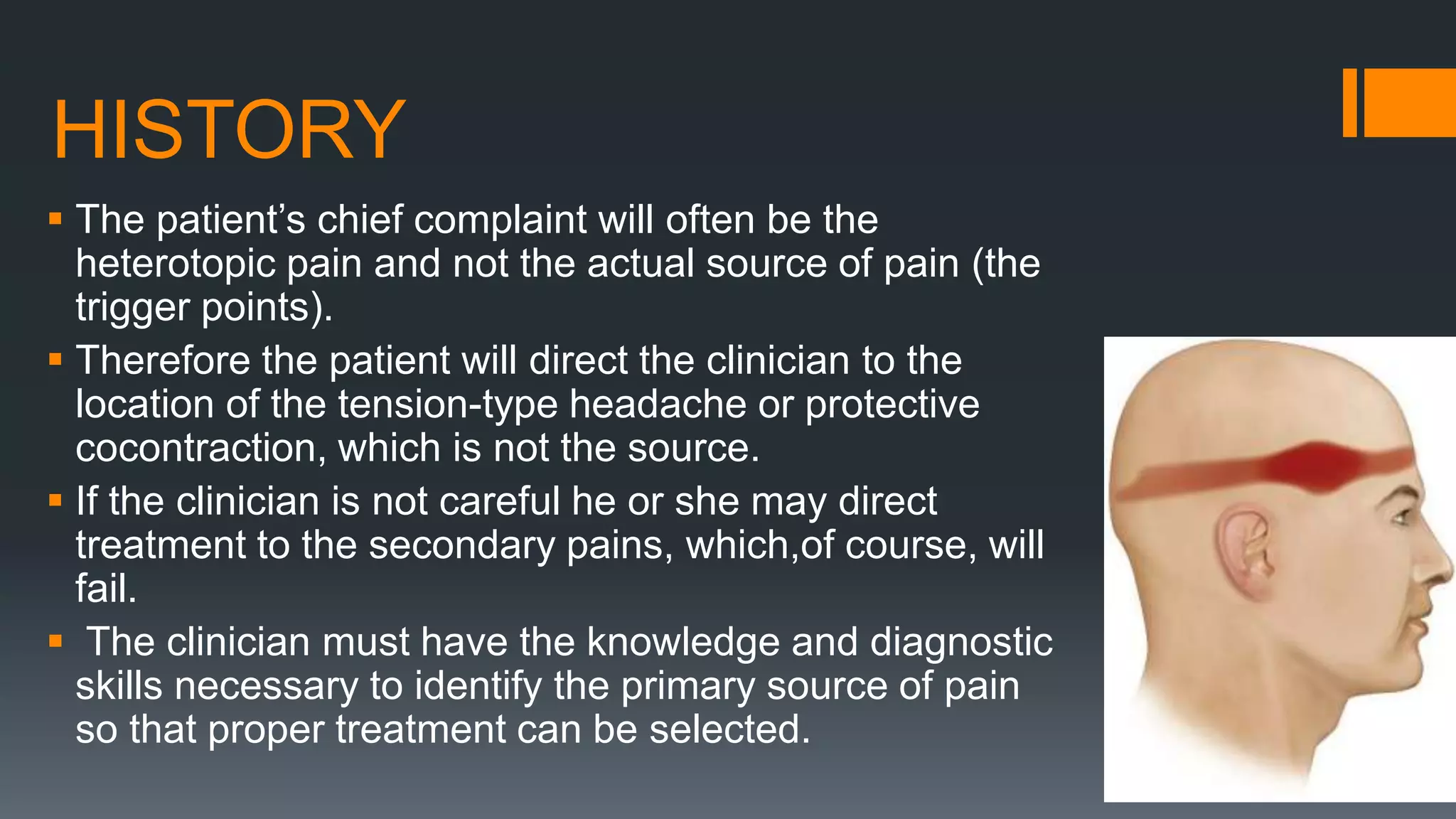 HISTORY

▪ The patient's chief complaint will often be the heterotopic pain and not the actual source of pain (the trigger points).

▪ Therefore the patient will direct the clinician to the location of the tension-type headache or protective cocontraction, which is not the source.

▪ If the clinician is not careful he or she may direct treatment to the secondary pains, which,of course, will fail.

▪ The clinician must have the knowledge and diagnostic skills necessary to identify the primary source of pain so that proper treatment can be selected.